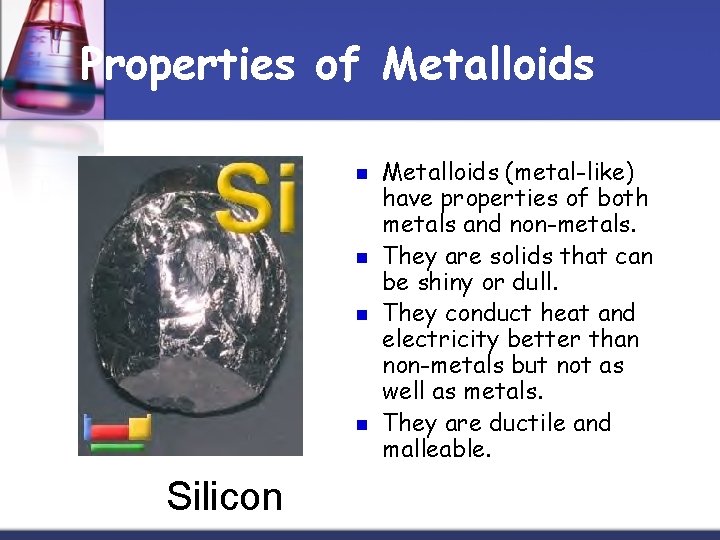 Properties of Metalloids

Si

Silicon

- Metalloids (metal-like) have properties of both metals and non-metals.
- They are solids that can be shiny or dull.
- They conduct heat and electricity better than non-metals but not as well as metals.
- They are ductile and malleable.